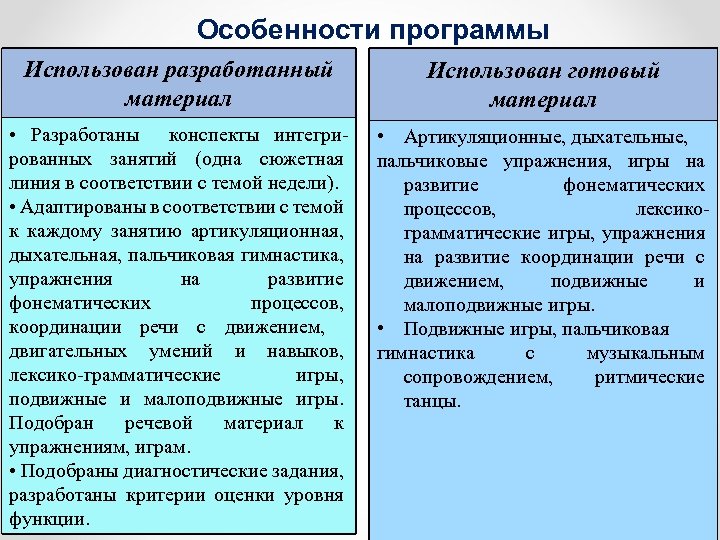 Особенности программы

Использован разработанный материал

• Разработаны конспекты интегрированных занятий (одна сюжетная линия в соответствии с темой недели).
• Адаптированы в соответствии с темой к каждому занятию артикуляционная, дыхательная, пальчиковая гимнастика, упражнения на развитие фонематических процессов, координации речи с движением, двигательных умений и навыков, лексико-грамматические игры, подвижные и малоподвижные игры. Подобран речевой материал к упражнениям, играм.
• Подобраны диагностические задания, разработаны критерии оценки уровня функции.

Использован готовый материал

• Артикуляционные, дыхательные, пальчиковые упражнения, игры на развитие фонематических процессов, лексико-грамматические игры, упражнения на развитие координации речи с движением, подвижные и малоподвижные игры.
• Подвижные игры, пальчиковая гимнастика с музыкальным сопровождением, ритмические танцы.